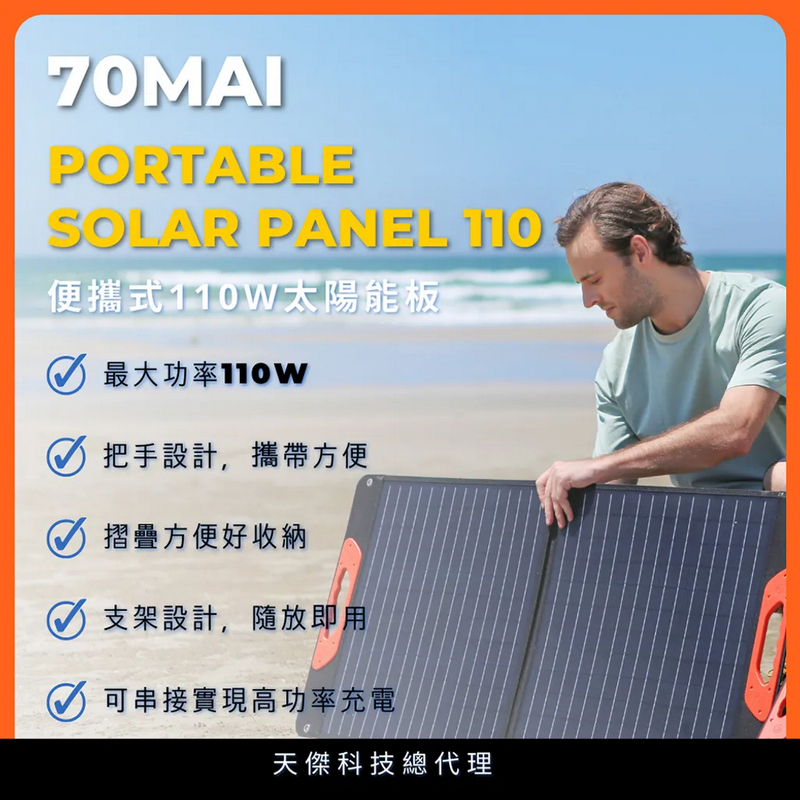 70MAI

PORTABLE SOLAR PANEL 110

便攜式110W太陽能板

最大功率110W

把手設計，攜帶方便

摺疊方便好收納

支架設計，隨放即用

可串接實現高功率充電

天傑科技總代理